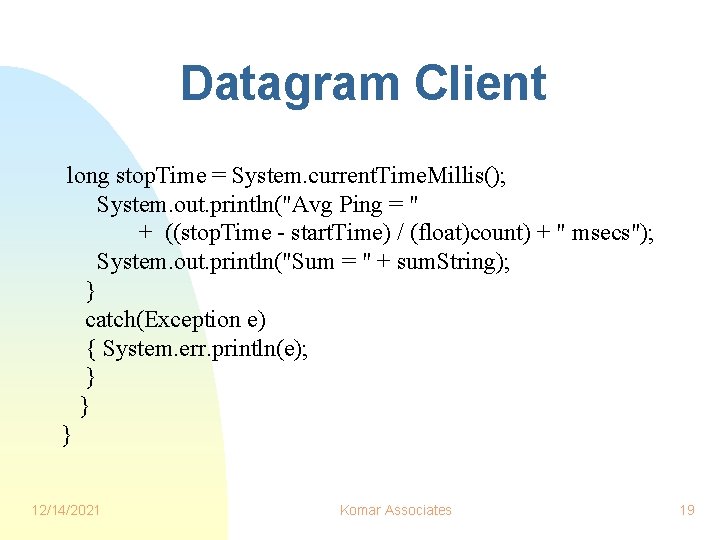 Datagram Client

long stopTime = System.currentTimeMillis();
System.out.println("Avg Ping = "
+ ((stopTime - startTime) / (float)count) + " msecs");
System.out.println("Sum = " + sumString);
}
catch(Exception e)
{ System.err.println(e);
}
}
}

12/14/2021

Komar Associates

19